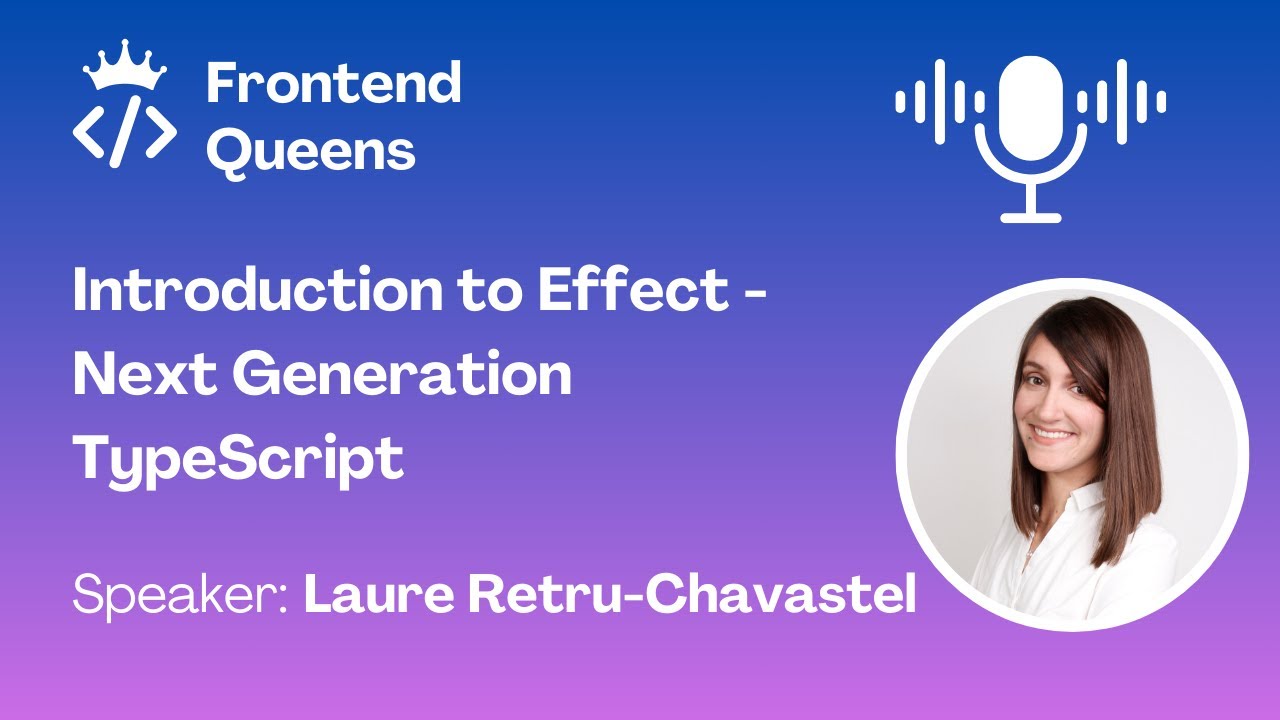 Frontend Queens

Introduction to Effect - Next Generation TypeScript

Speaker: Laure Retru-Chavastel